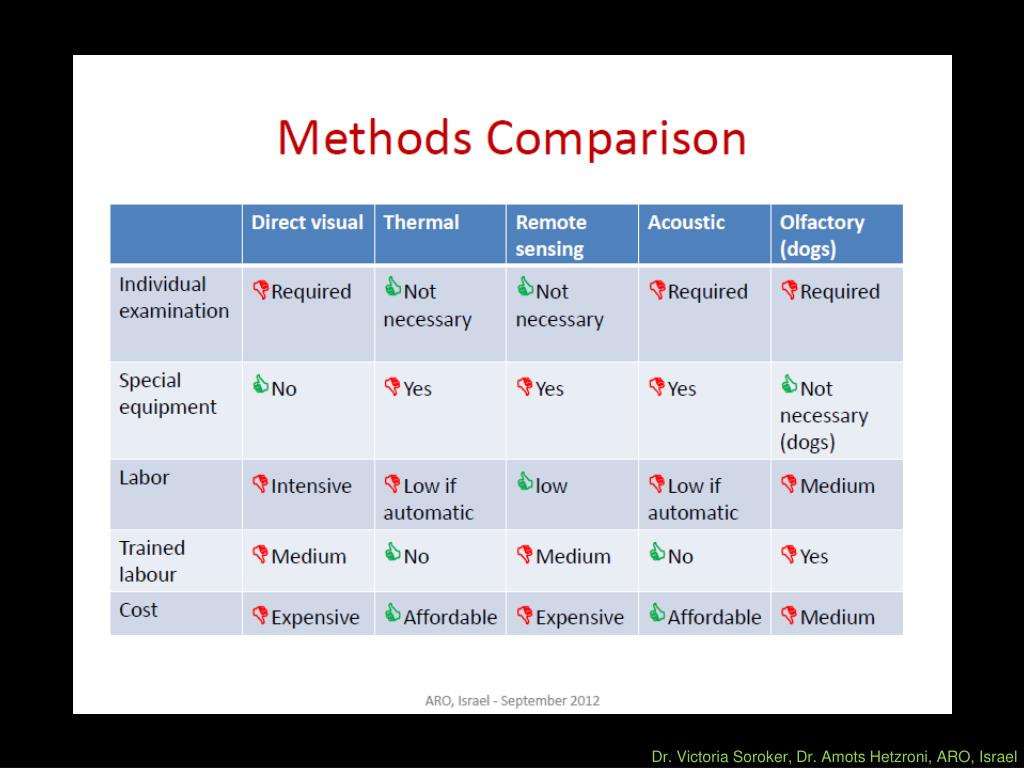 Methods Comparison

| | Direct visual | Thermal | Remote sensing | Acoustic | Olfactory (dogs) |
|---|---|---|---|---|---|
| Individual examination | Required | Not necessary | Not necessary | Required | Required |
| Special equipment | No | Yes | Yes | Yes | Not necessary (dogs) |
| Labor | Intensive | Low if automatic | low | Low if automatic | Medium |
| Trained labour | Medium | No | Medium | No | Yes |
| Cost | Expensive | Affordable | Expensive | Affordable | Medium |

ARO, Israel - September 2012

Dr. Victoria Soroker, Dr. Amots Hetzroni, ARO, Israel